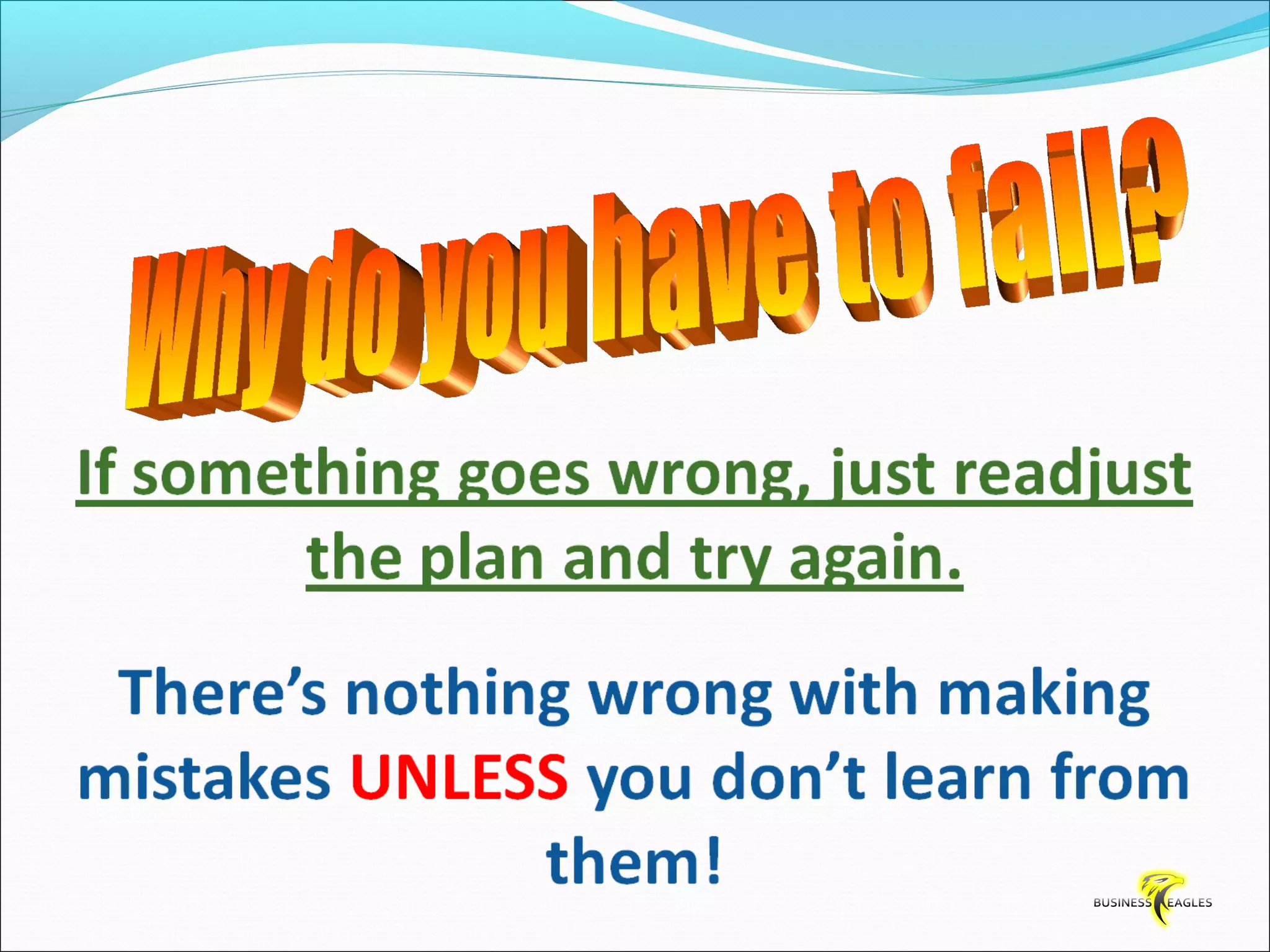 Why do you have to fail?

If something goes wrong, just readjust the plan and try again.

There's nothing wrong with making mistakes UNLESS you don't learn from them!

BUSINESS EAGLES